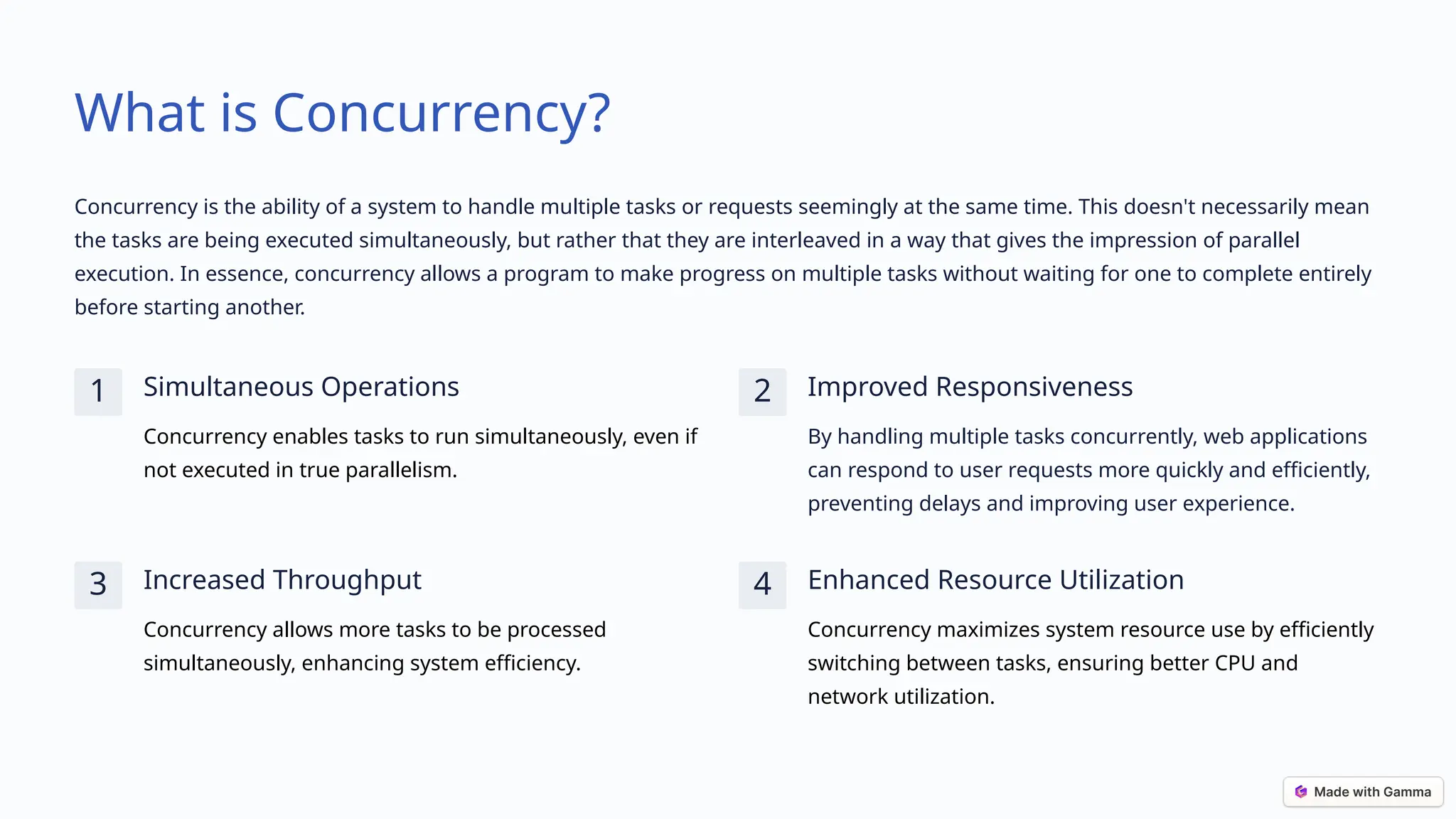 What is Concurrency?

Concurrency is the ability of a system to handle multiple tasks or requests seemingly at the same time. This doesn't necessarily mean the tasks are being executed simultaneously, but rather that they are interleaved in a way that gives the impression of parallel execution. In essence, concurrency allows a program to make progress on multiple tasks without waiting for one to complete entirely before starting another.

1 Simultaneous Operations

Concurrency enables tasks to run simultaneously, even if not executed in true parallelism.

2 Improved Responsiveness

By handling multiple tasks concurrently, web applications can respond to user requests more quickly and efficiently, preventing delays and improving user experience.

3 Increased Throughput

Concurrency allows more tasks to be processed simultaneously, enhancing system efficiency.

4 Enhanced Resource Utilization

Concurrency maximizes system resource use by efficiently switching between tasks, ensuring better CPU and network utilization.

Made with Gamma